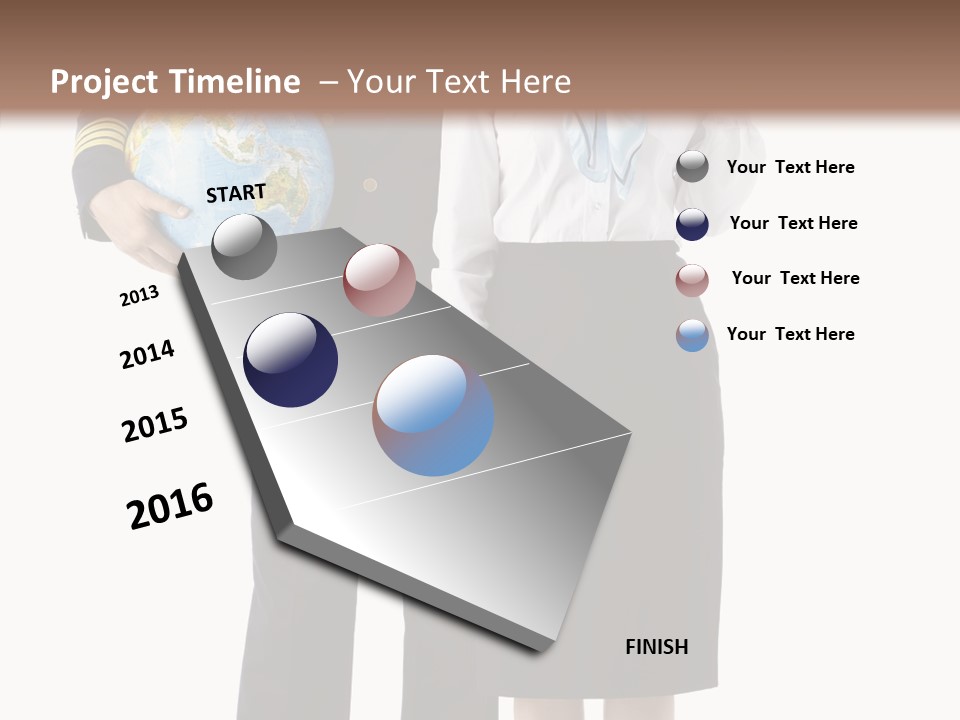 Project Timeline – Your Text Here

START

2013

2014

2015

2016

FINISH

Your Text Here

Your Text Here

Your Text Here

Your Text Here